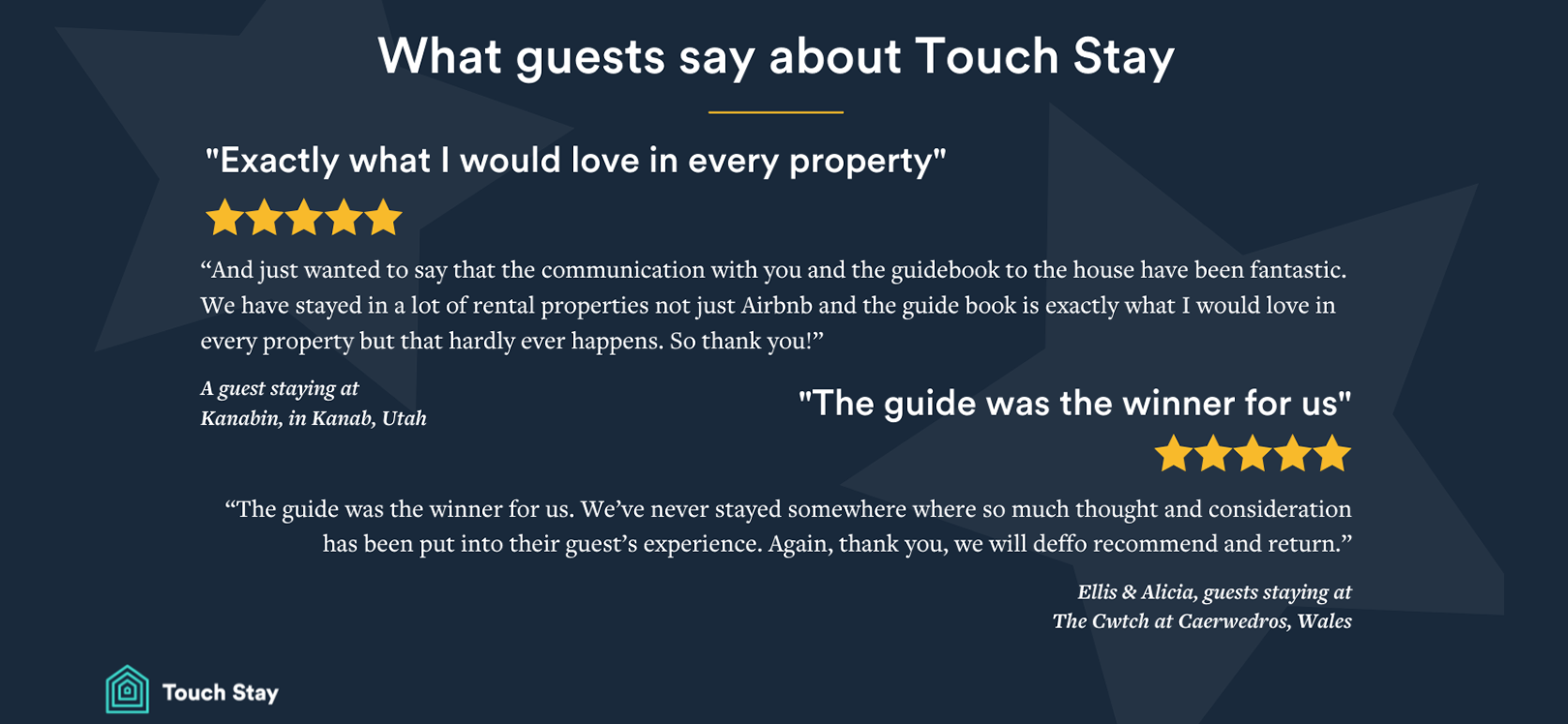 What guests say about Touch Stay

"Exactly what I would love in every property"

“And just wanted to say that the communication with you and the guidebook to the house have been fantastic. We have stayed in a lot of rental properties not just Airbnb and the guide book is exactly what I would love in every property but that hardly ever happens. So thank you!”

A guest staying at
Kanabin, in Kanab, Utah

"The guide was the winner for us"

“The guide was the winner for us. We’ve never stayed somewhere where so much thought and consideration has been put into their guest’s experience. Again, thank you, we will deffo recommend and return.”

Ellis & Alicia, guests staying at
The Cwtch at Caerwedros, Wales

Touch Stay